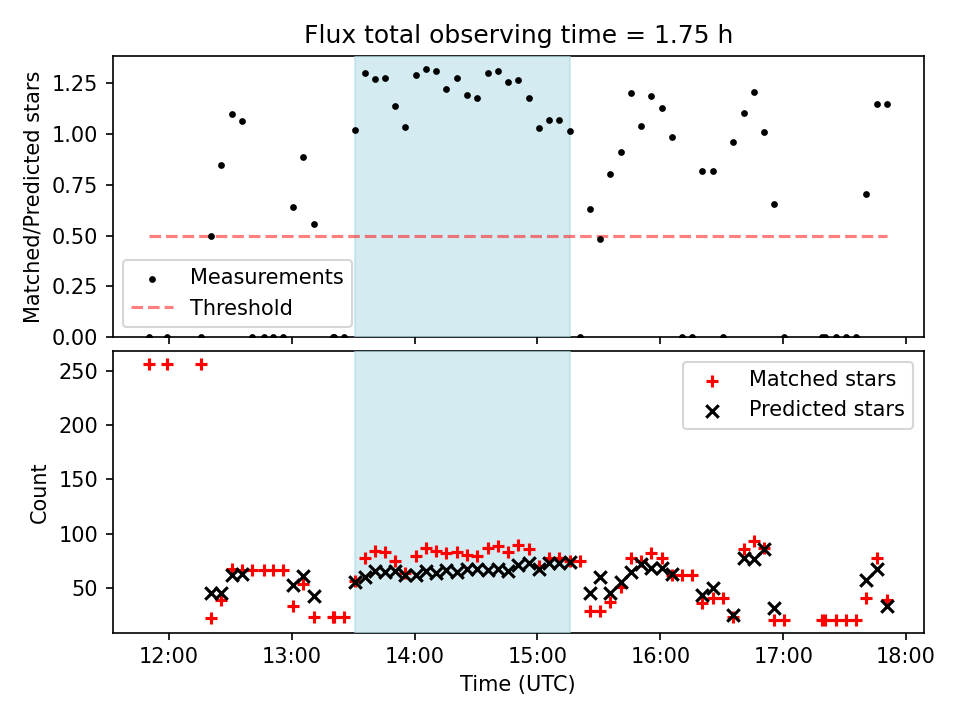 Flux total observing time = 1.75 h

Matched/Predicted stars

1.25
1.00
0.75
0.50
0.25
0.00

Measurements
Threshold

Count

250
200
150
100
50

Matched stars
Predicted stars

12:00
13:00
14:00
15:00
16:00
17:00
18:00

Time (UTC)